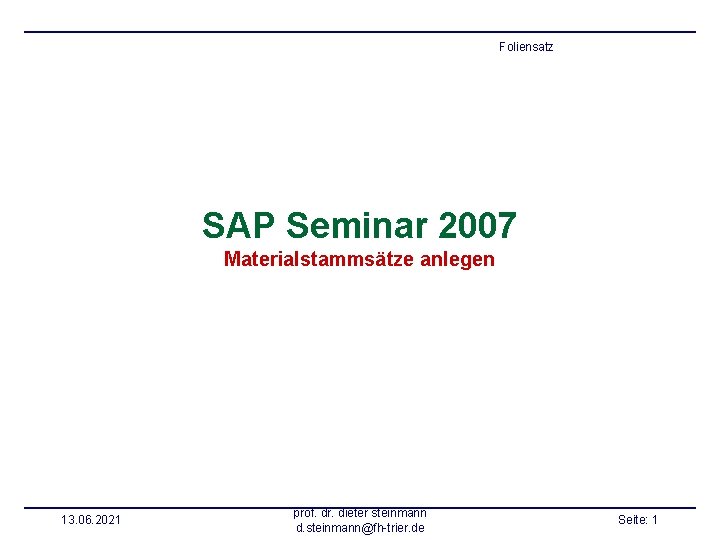 Foliensatz

SAP Seminar 2007
Materialstammsätze anlegen

13.06.2021
prof. dr. dieter steinmann
d.steinmann@fh-trier.de
Seite: 1